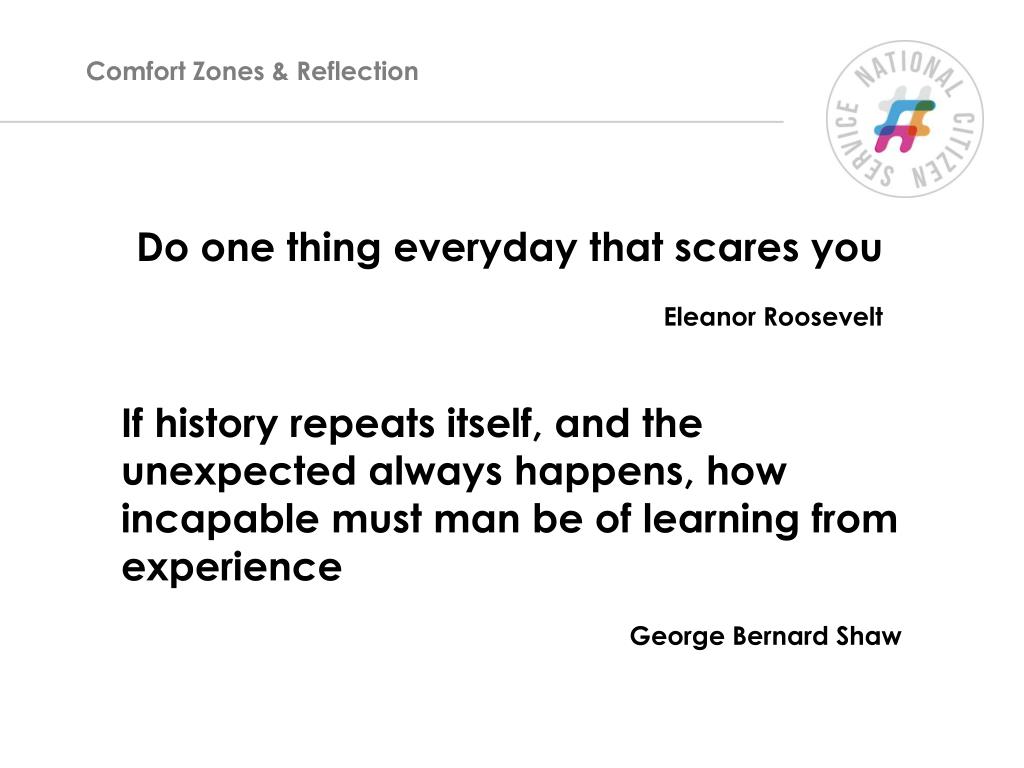 Comfort Zones & Reflection

NATIONAL CITIZEN SERVICE

Do one thing everyday that scares you

Eleanor Roosevelt

If history repeats itself, and the unexpected always happens, how incapable must man be of learning from experience

George Bernard Shaw